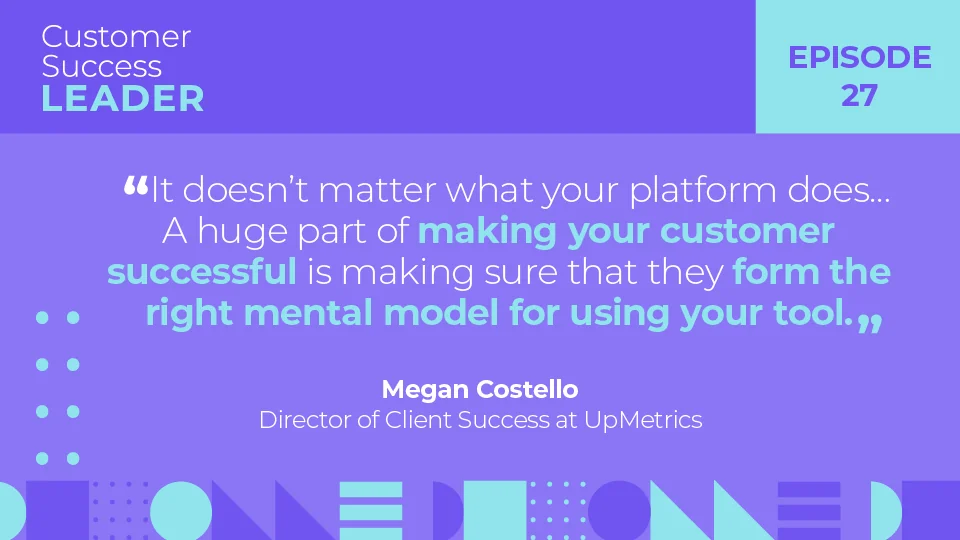 Customer Success LEADER

EPISODE 27

“It doesn’t matter what your platform does... A huge part of making your customer successful is making sure that they form the right mental model for using your tool.”

Megan Costello
Director of Client Success at UpMetrics